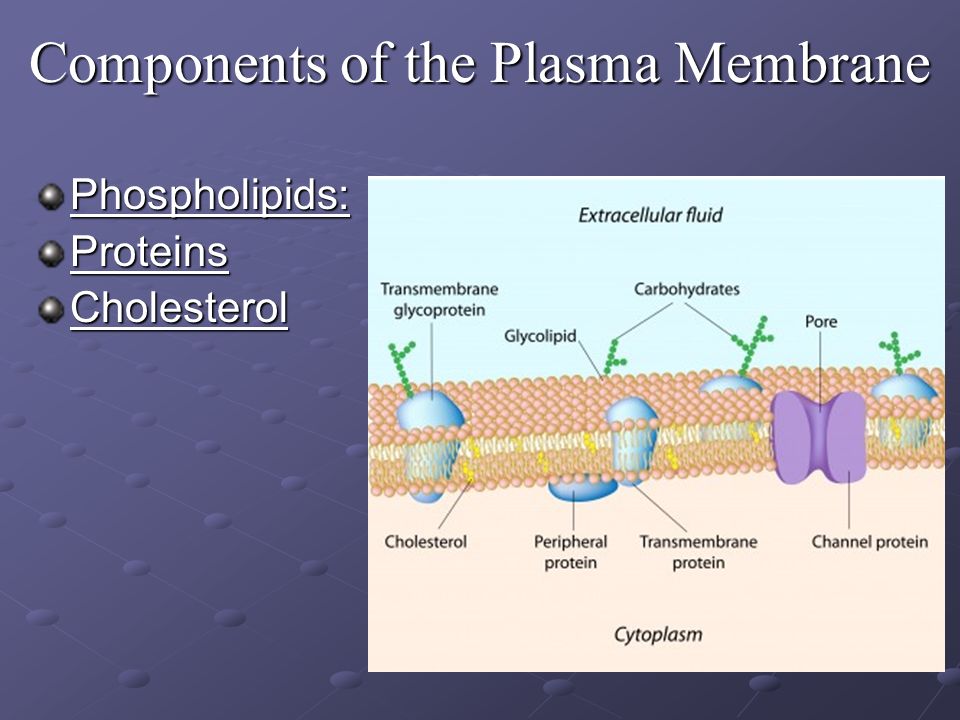 Components of the Plasma Membrane

Phospholipids:
Proteins
Cholesterol

Extracellular fluid

Transmembrane glycoprotein

Carbohydrates

Glycolipid

Pore

Cholesterol

Peripheral protein

Transmembrane protein

Channel protein

Cytoplasm